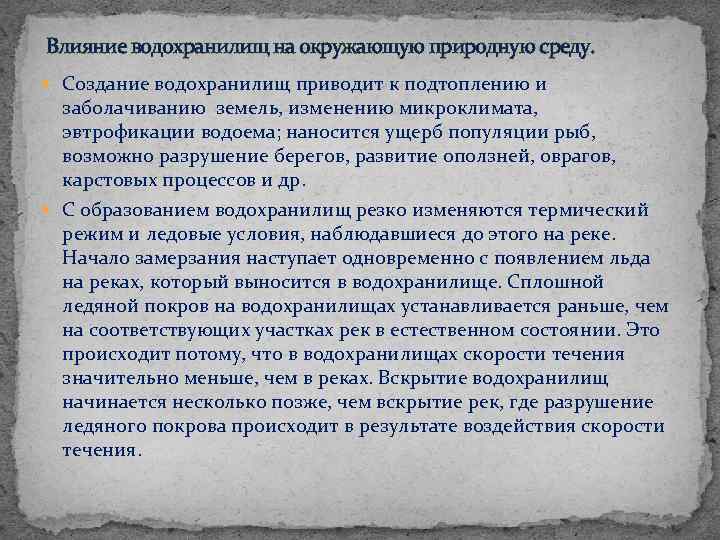 Влияние водохранилищ на окружающую природную среду.

Создание водохранилищ приводит к подтоплению и заболачиванию  земель, изменению микроклимата, эвтрофикации водоема; наносится ущерб популяции рыб, возможно разрушение берегов, развитие оползней, оврагов, карстовых процессов и др.

С образованием водохранилищ резко изменяются термический режим и ледовые условия, наблюдавшиеся до этого на реке. Начало замерзания наступает одновременно с появлением льда на реках, который выносится в водохранилище. Сплошной ледяной покров на водохранилищах устанавливается раньше, чем на соответствующих участках рек в естественном состоянии. Это происходит потому, что в водохранилищах скорости течения значительно меньше, чем в реках. Вскрытие водохранилищ начинается несколько позже, чем вскрытие рек, где разрушение ледяного покрова происходит в результате воздействия скорости течения.